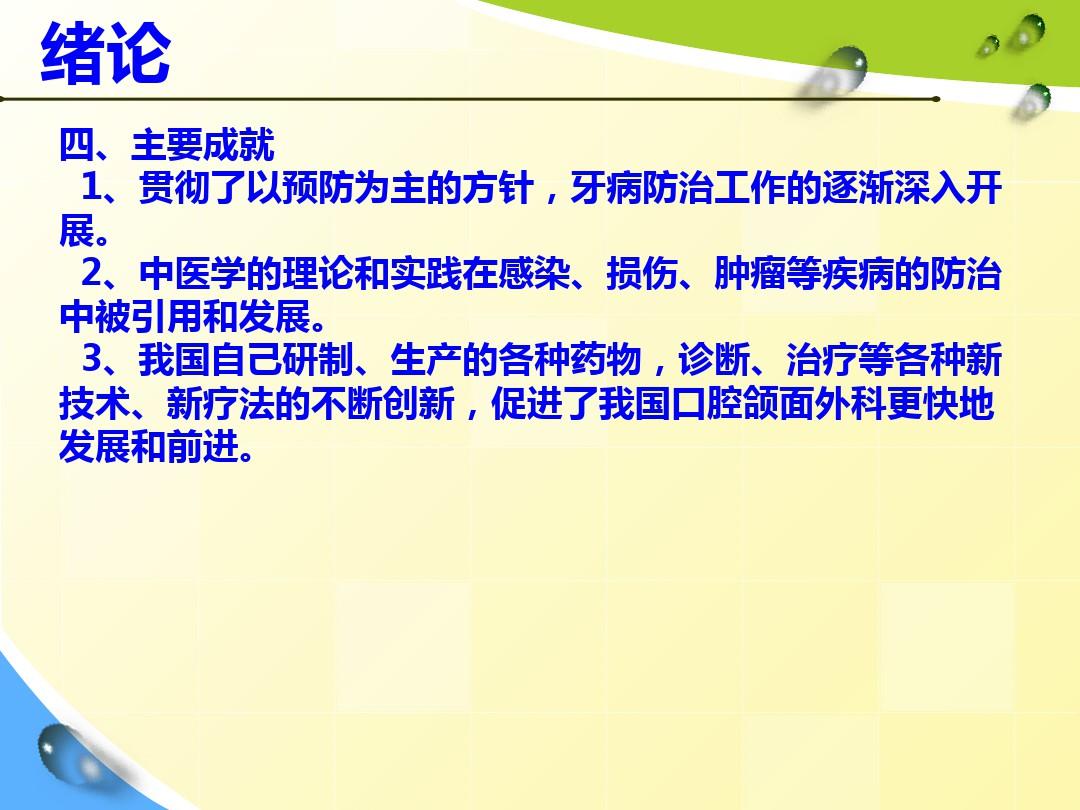 绪论

四、主要成就

1、贯彻了以预防为主的方针，牙病防治工作的逐渐深入开展。

2、中医学的理论和实践在感染、损伤、肿瘤等疾病的防治中被引用和发展。

3、我国自己研制、生产的各种药物，诊断、治疗等各种新技术、新疗法的不断创新，促进了我国口腔颌面外科更快地发展和前进。